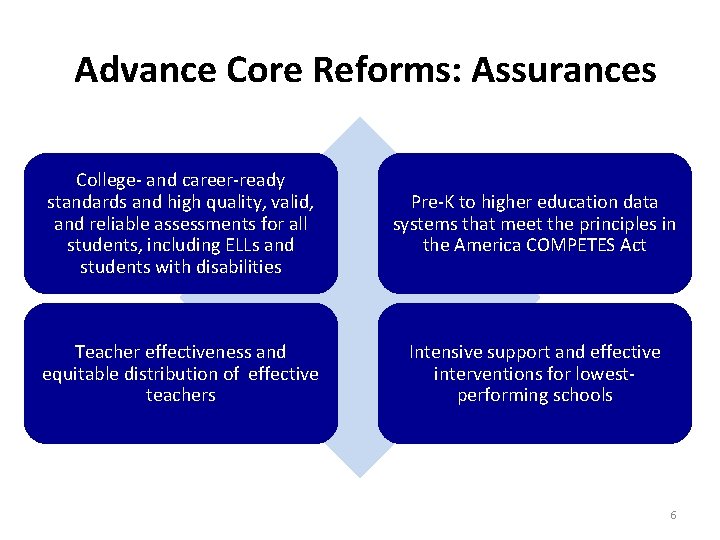 Advance Core Reforms: Assurances

College- and career-ready standards and high quality, valid, and reliable assessments for all students, including ELLs and students with disabilities

Pre-K to higher education data systems that meet the principles in the America COMPETES Act

Teacher effectiveness and equitable distribution of effective teachers

Intensive support and effective interventions for lowest-performing schools

6